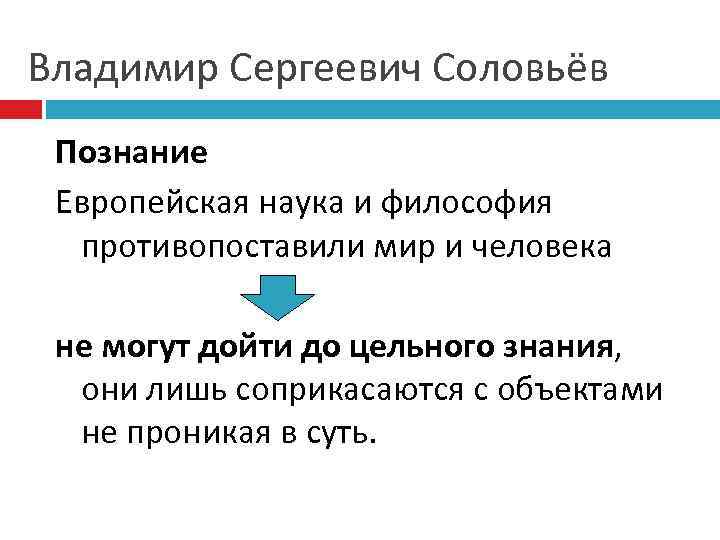 Владимир Сергеевич Соловьёв

Познание

Европейская наука и философия противопоставили мир и человека

не могут дойти до цельного знания, они лишь соприкасаются с объектами не проникая в суть.